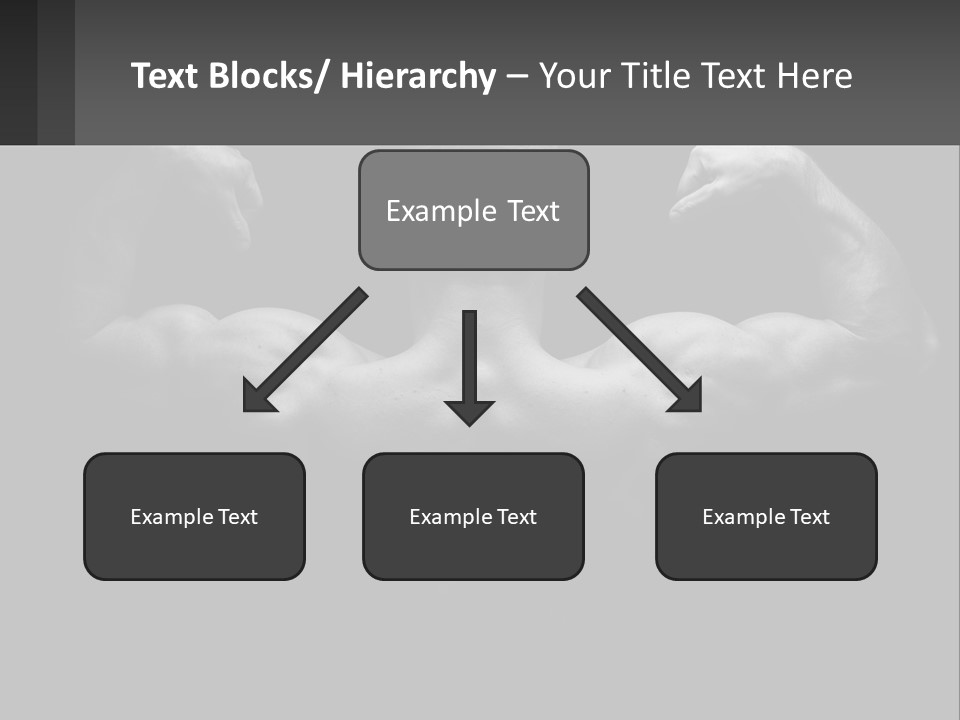 Text Blocks/ Hierarchy – Your Title Text Here

Example Text

Example Text

Example Text

Example Text